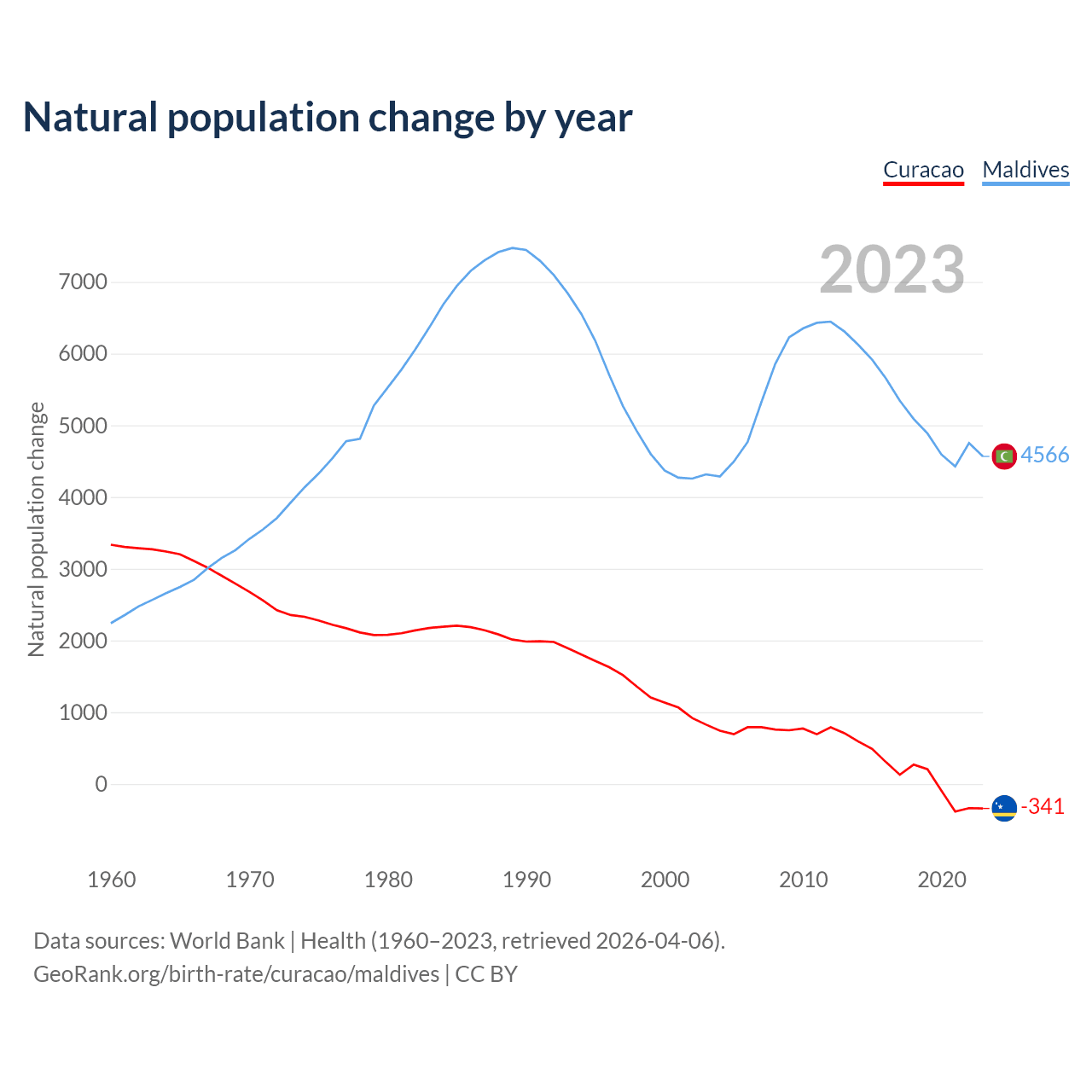 Natural population change by year

Curacao Maldives

2023

Natural population change

7000
6000
5000
4000
3000
2000
1000
0

4566
-341

1960 1970 1980 1990 2000 2010 2020

Data sources: World Bank | Health (1960–2023, retrieved 2026-04-06).
GeoRank.org/birth-rate/curacao/maldives | CC BY